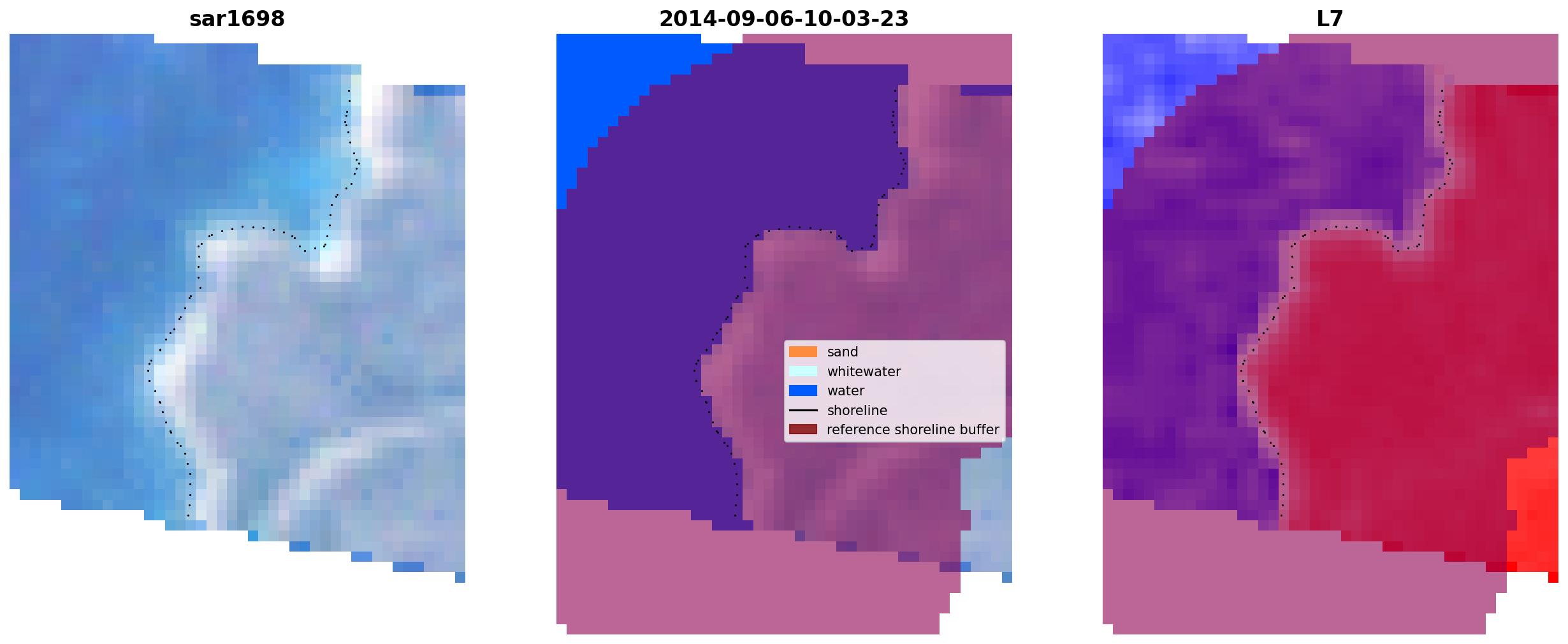 sar1698

2014-09-06-10-03-23

sand
whitewater
water
shoreline
reference shoreline buffer

L7